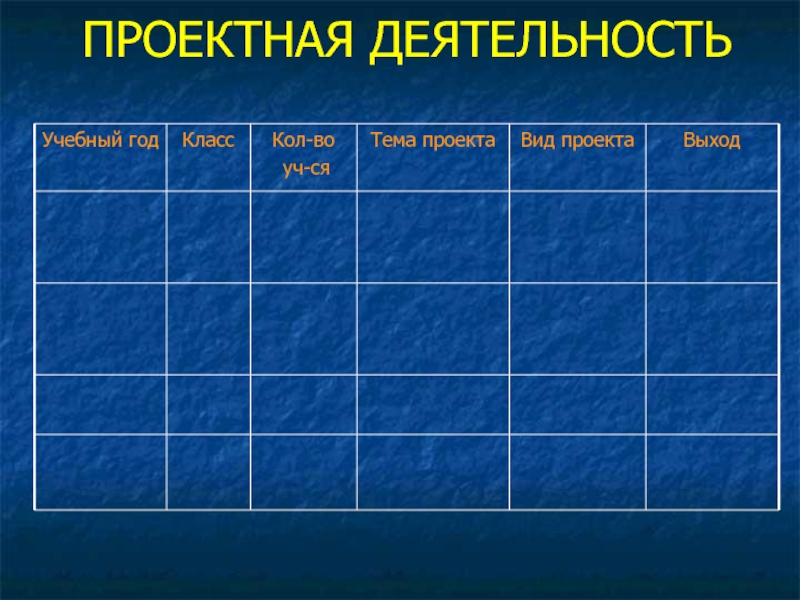 ПРОЕКТНАЯ ДЕЯТЕЛЬНОСТЬ

| Учебный год | Класс | Кол-во уч-ся | Тема проекта | Вид проекта | Выход |
|---|---|---|---|---|---|
| | | | | | |
| | | | | | |
| | | | | | |
| | | | | | |